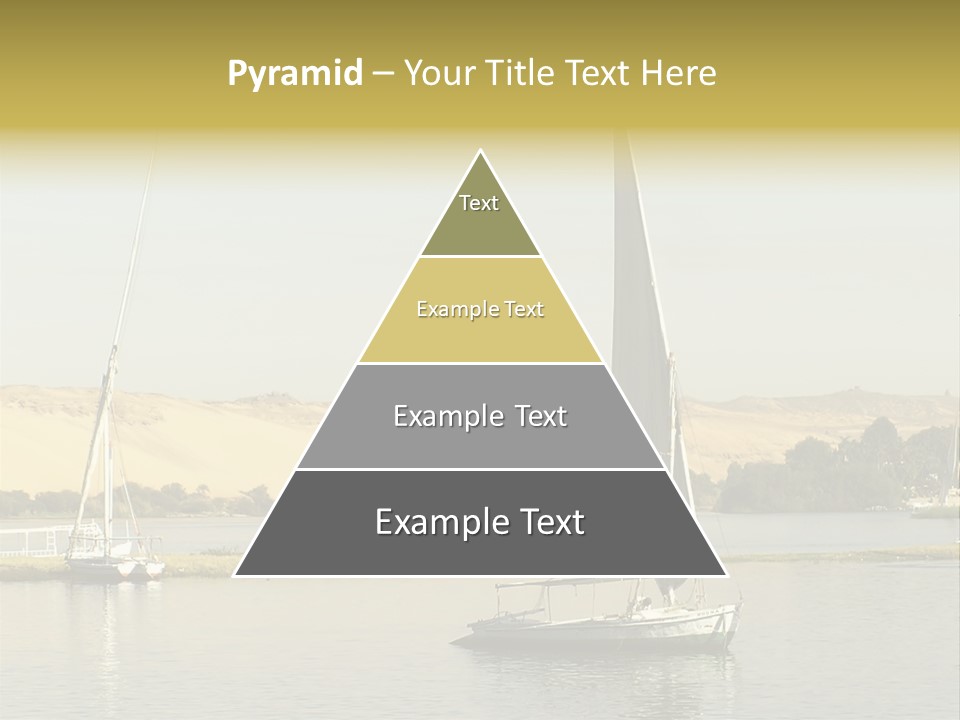 Pyramid – Your Title Text Here

Text

Example Text

Example Text

Example Text